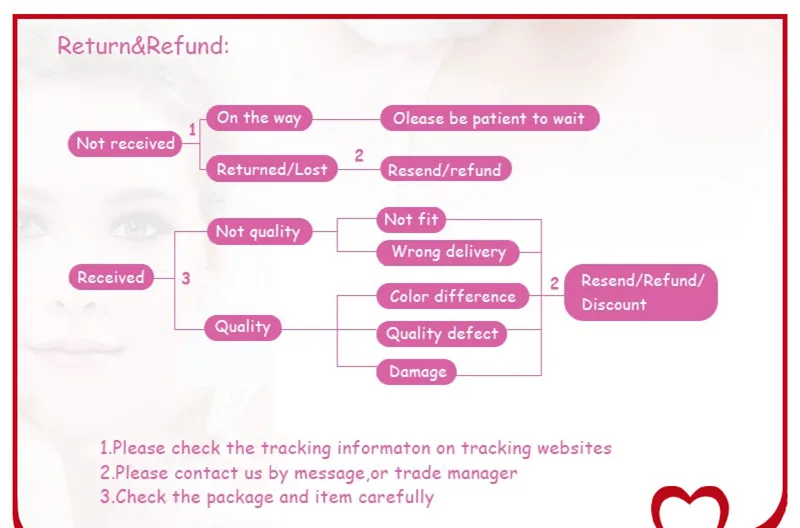 Return&Refund:

Not received
1
On the way
Olease be patient to wait
Returned/Lost
2
Resend/refund

Received
3
Not quality
Not fit
Wrong delivery
Quality
Color difference
Quality defect
Damage
2
Resend/Refund/ Discount

1.Please check the tracking informaton on tracking websites
2.Please contact us by message,or trade manager
3.Check the package and item carefully